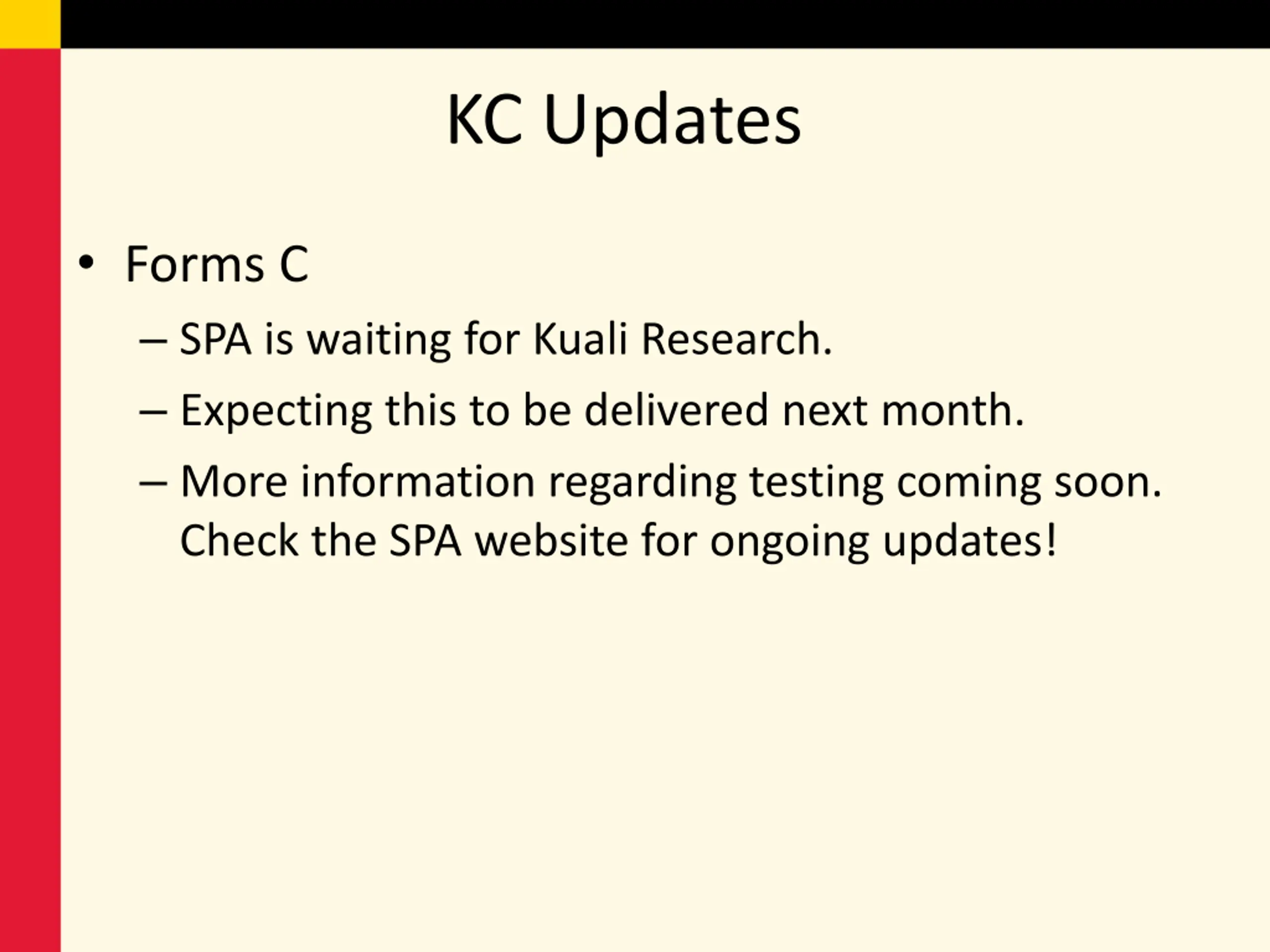 KC Updates

• Forms C
– SPA is waiting for Kuali Research.
– Expecting this to be delivered next month.
– More information regarding testing coming soon. Check the SPA website for ongoing updates!